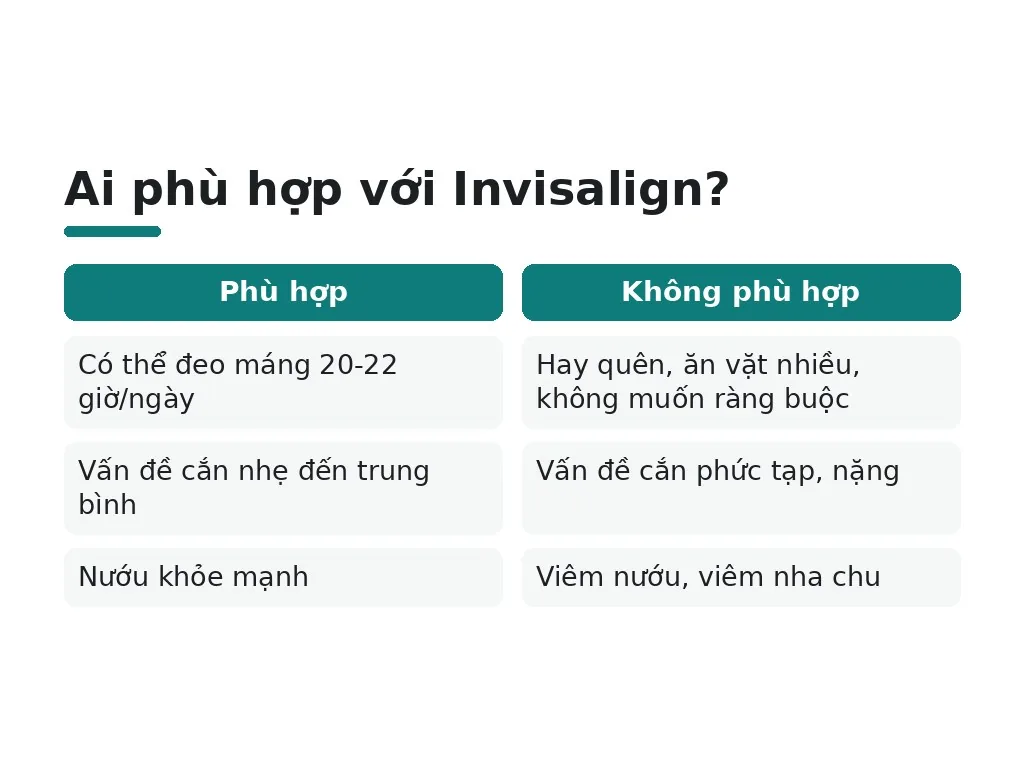 Ai phù hợp với Invisalign?

| Phù hợp | Không phù hợp |
|---|---|
| Có thể đeo máng 20-22 giờ/ngày | Hay quên, ăn vặt nhiều, không muốn ràng buộc |
| Vấn đề cắn nhẹ đến trung bình | Vấn đề cắn phức tạp, nặng |
| Nướu khỏe mạnh | Viêm nướu, viêm nha chu |